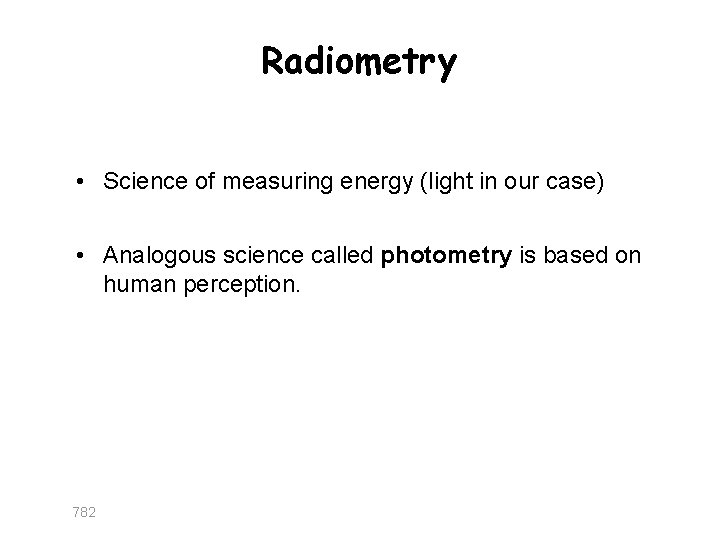 Radiometry

• Science of measuring energy (light in our case)

• Analogous science called photometry is based on human perception.

782